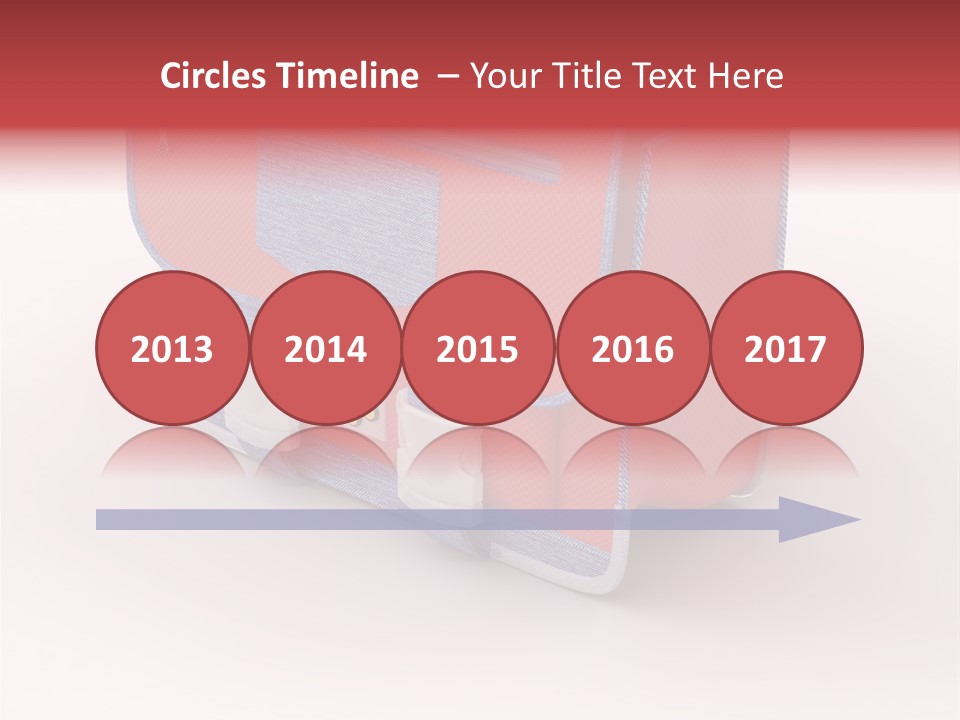 Circles Timeline – Your Title Text Here

2013

2014

2015

2016

2017